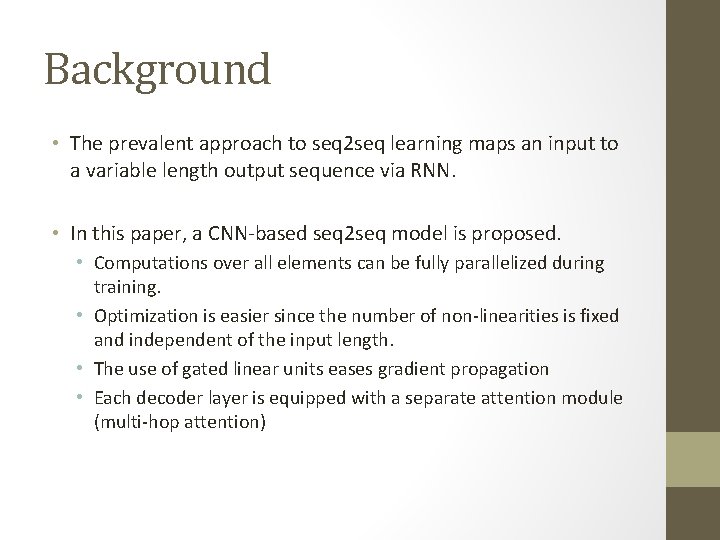 Background

• The prevalent approach to seq2seq learning maps an input to a variable length output sequence via RNN.

• In this paper, a CNN-based seq2seq model is proposed.
  • Computations over all elements can be fully parallelized during training.
  • Optimization is easier since the number of non-linearities is fixed and independent of the input length.
  • The use of gated linear units eases gradient propagation
  • Each decoder layer is equipped with a separate attention module (multi-hop attention)